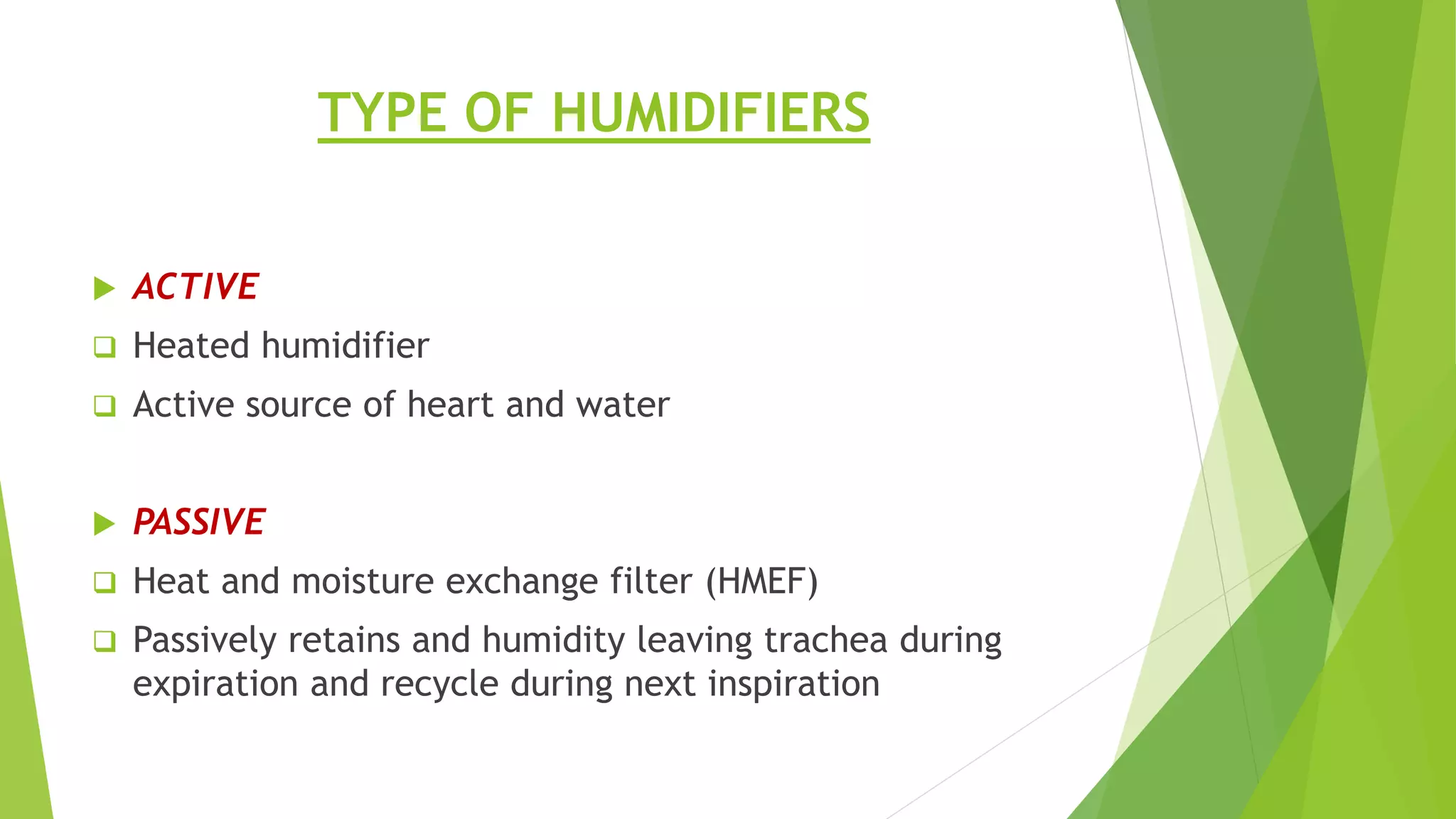 TYPE OF HUMIDIFIERS

ACTIVE

Heated humidifier

Active source of heart and water

PASSIVE

Heat and moisture exchange filter (HMEF)

Passively retains and humidity leaving trachea during expiration and recycle during next inspiration